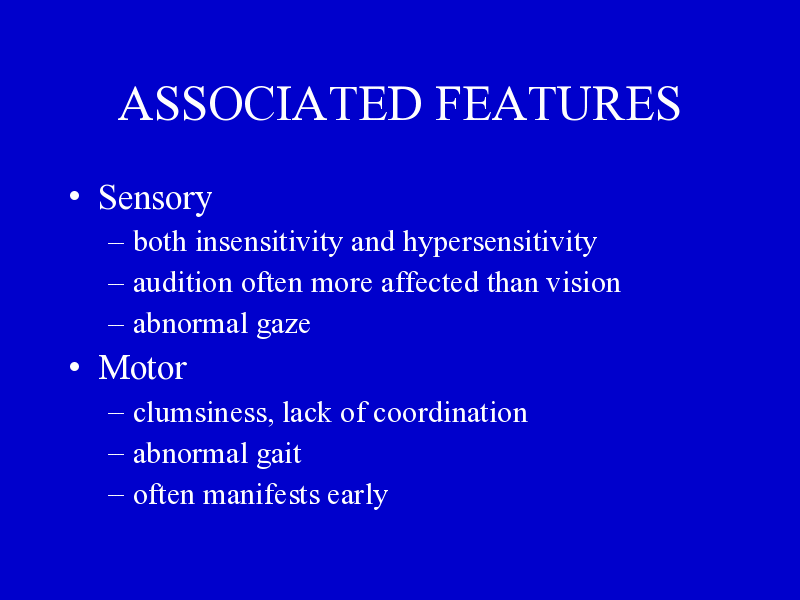 ASSOCIATED FEATURES

• Sensory
– both insensitivity and hypersensitivity
– audition often more affected than vision
– abnormal gaze
• Motor
– clumsiness, lack of coordination
– abnormal gait
– often manifests early